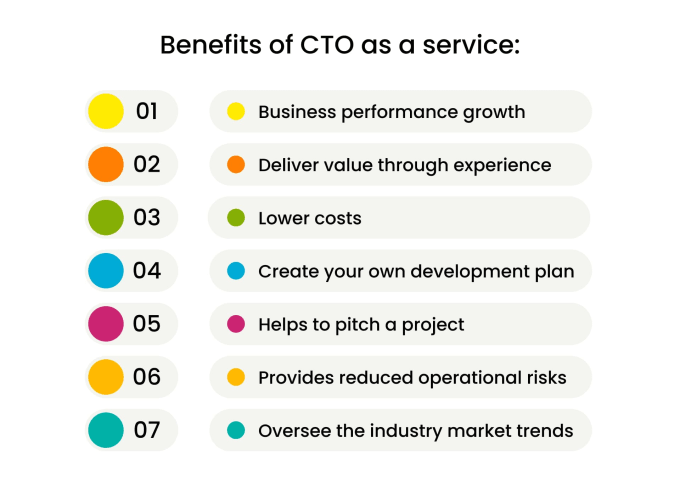 Benefits of CTO as a service:

01 Business performance growth

02 Deliver value through experience

03 Lower costs

04 Create your own development plan

05 Helps to pitch a project

06 Provides reduced operational risks

07 Oversee the industry market trends